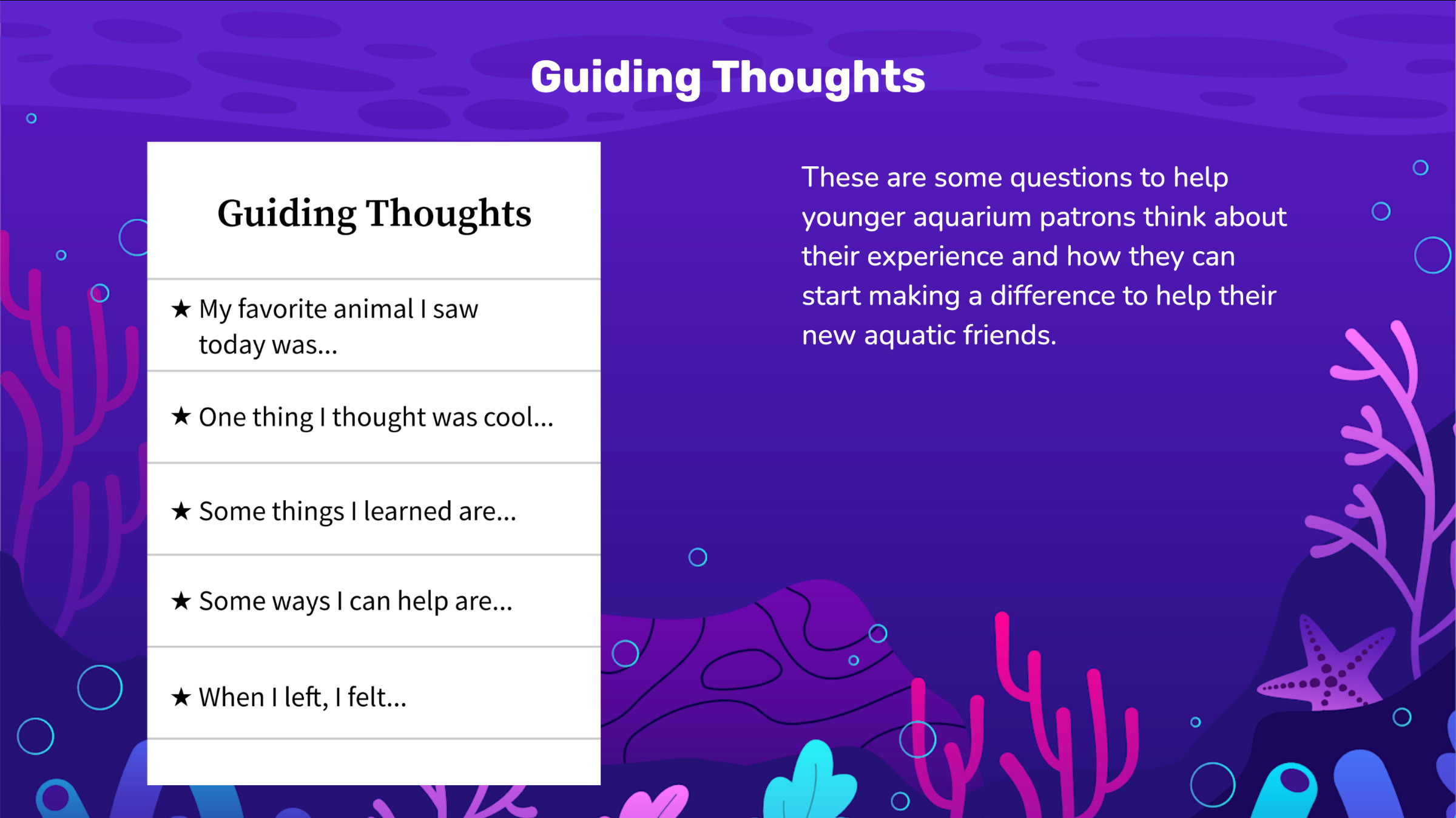 Guiding Thoughts

Guiding Thoughts

★ My favorite animal I saw today was...

★ One thing I thought was cool...

★ Some things I learned are...

★ Some ways I can help are...

★ When I left, I felt...

These are some questions to help younger aquarium patrons think about their experience and how they can start making a difference to help their new aquatic friends.